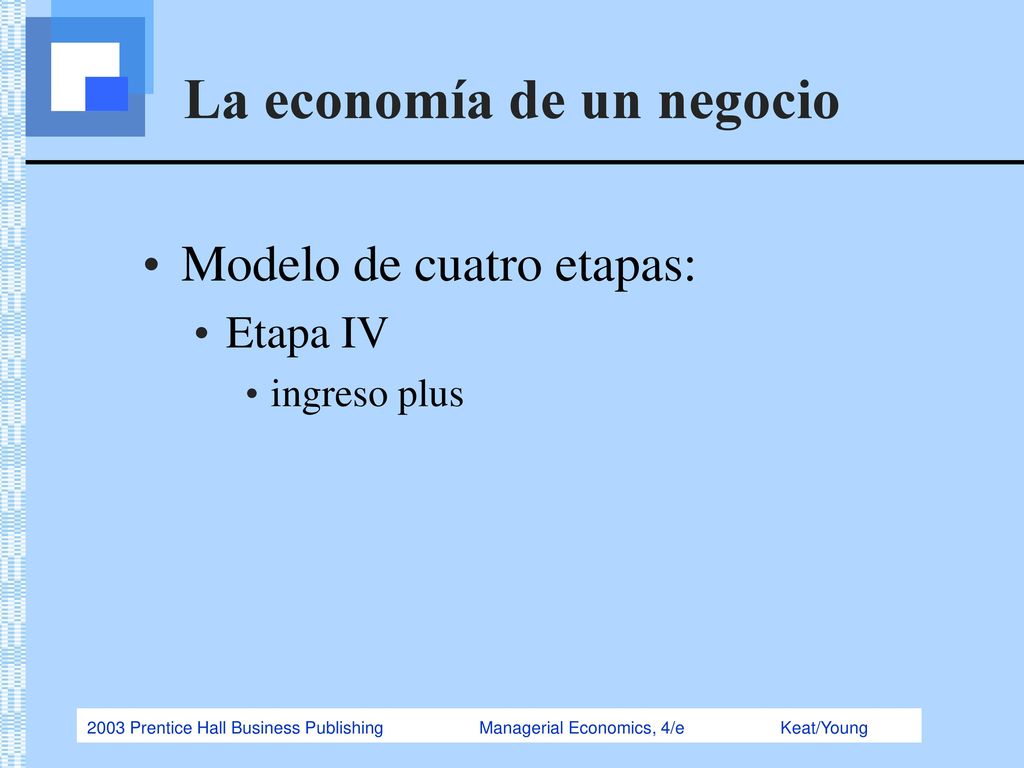 La economía de un negocio

• Modelo de cuatro etapas:
• Etapa IV
• ingreso plus

2003 Prentice Hall Business Publishing    Managerial Economics, 4/e    Keat/Young